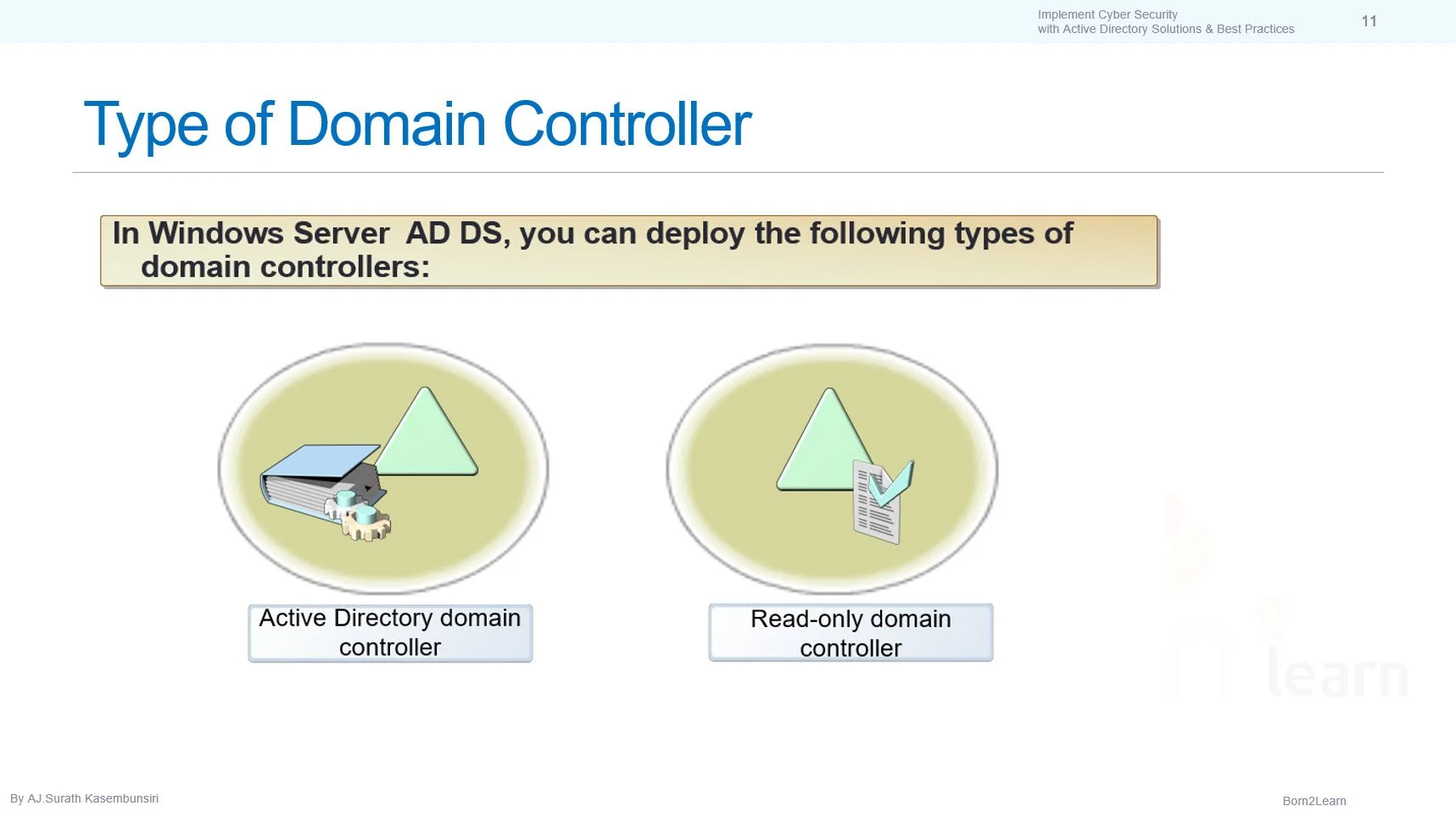 Implement Cyber Security
with Active Directory Solutions & Best Practices

11

Type of Domain Controller

In Windows Server AD DS, you can deploy the following types of domain controllers:

Active Directory domain controller

Read-only domain controller

learn

By AJ.Surath Kasembunsiri

Born2Learn